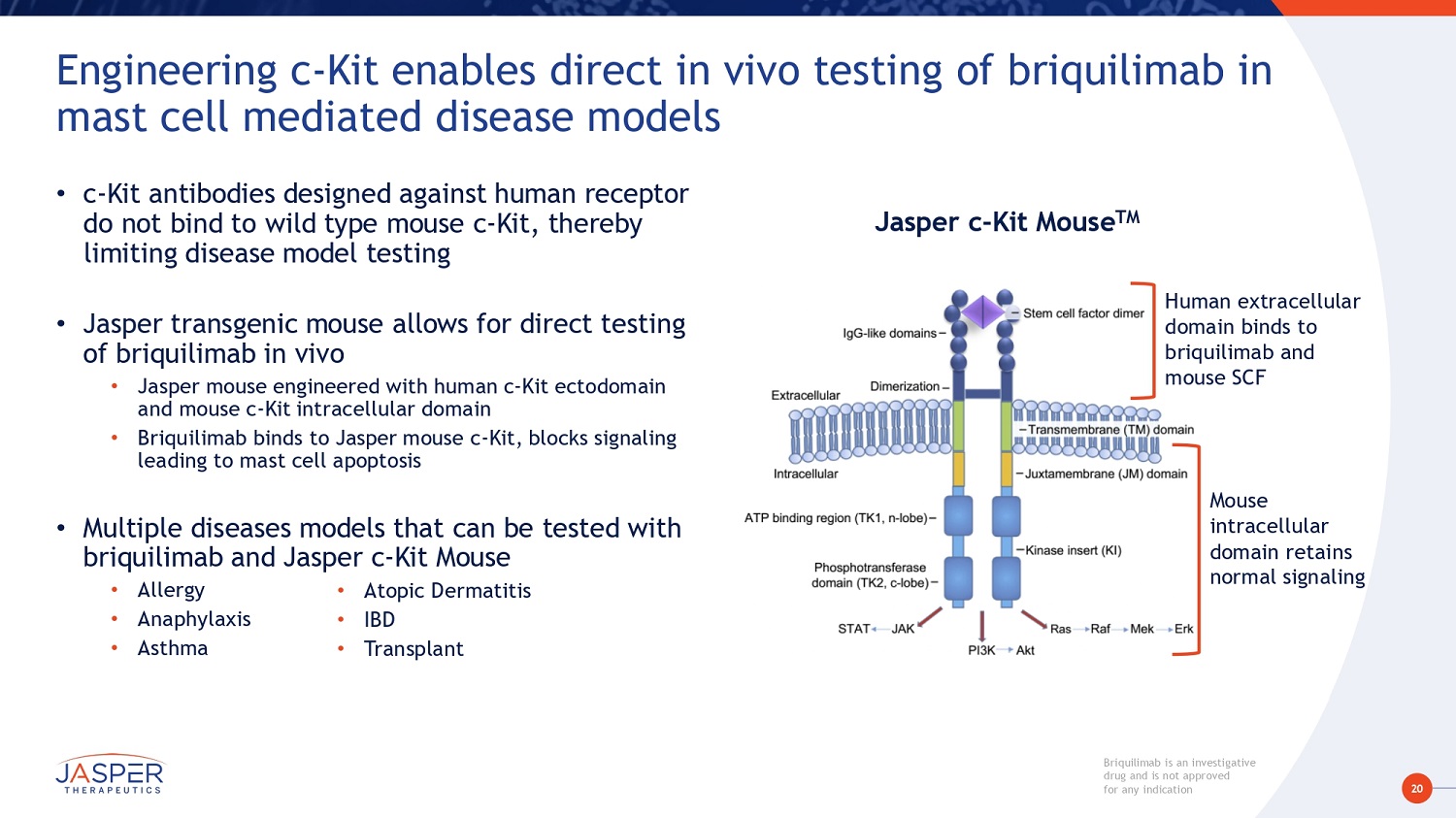 Engineering c-Kit enables direct in vivo testing of briquilimab in mast cell mediated disease models

• c-Kit antibodies designed against human receptor do not bind to wild type mouse c-Kit, thereby limiting disease model testing

• Jasper transgenic mouse allows for direct testing of briquilimab in vivo
  • Jasper mouse engineered with human c-Kit ectodomain and mouse c-Kit intracellular domain
  • Briquilimab binds to Jasper mouse c-Kit, blocks signaling leading to mast cell apoptosis

• Multiple diseases models that can be tested with briquilimab and Jasper c-Kit Mouse
  • Allergy
  • Anaphylaxis
  • Asthma
  • Atopic Dermatitis
  • IBD
  • Transplant

Jasper c-Kit Mouse$^{TM}$

Stem cell factor dimer
IgG-like domains
Dimerization
Extracellular
Transmembrane (TM) domain
Intracellular
Juxtamembrane (JM) domain
ATP binding region (TK1, n-lobe)
Kinase insert (KI)
Phosphotransferase domain (TK2, c-lobe)
STAT JAK
PI3K Akt
Ras Raf Mek Erk

Human extracellular domain binds to briquilimab and mouse SCF

Mouse intracellular domain retains normal signaling

JASPER THERAPEUTICS

Briquilimab is an investigative drug and is not approved for any indication

20